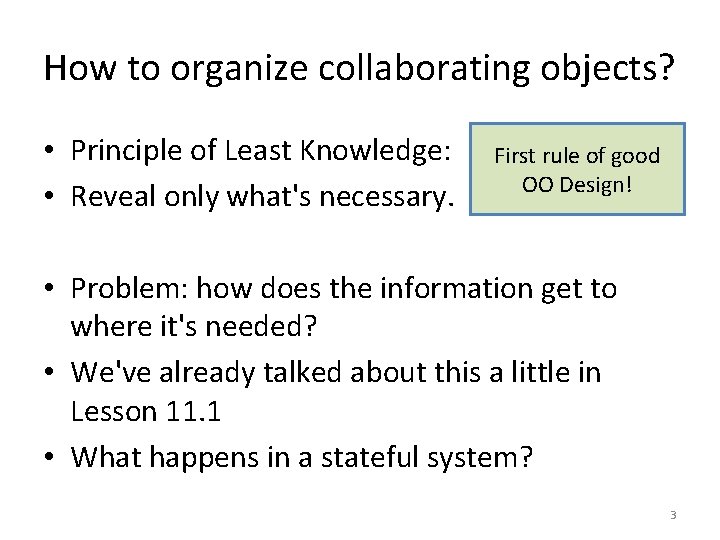 How to organize collaborating objects?

• Principle of Least Knowledge:
• Reveal only what's necessary.

First rule of good OO Design!

• Problem: how does the information get to where it's needed?
• We've already talked about this a little in Lesson 11.1
• What happens in a stateful system?

3